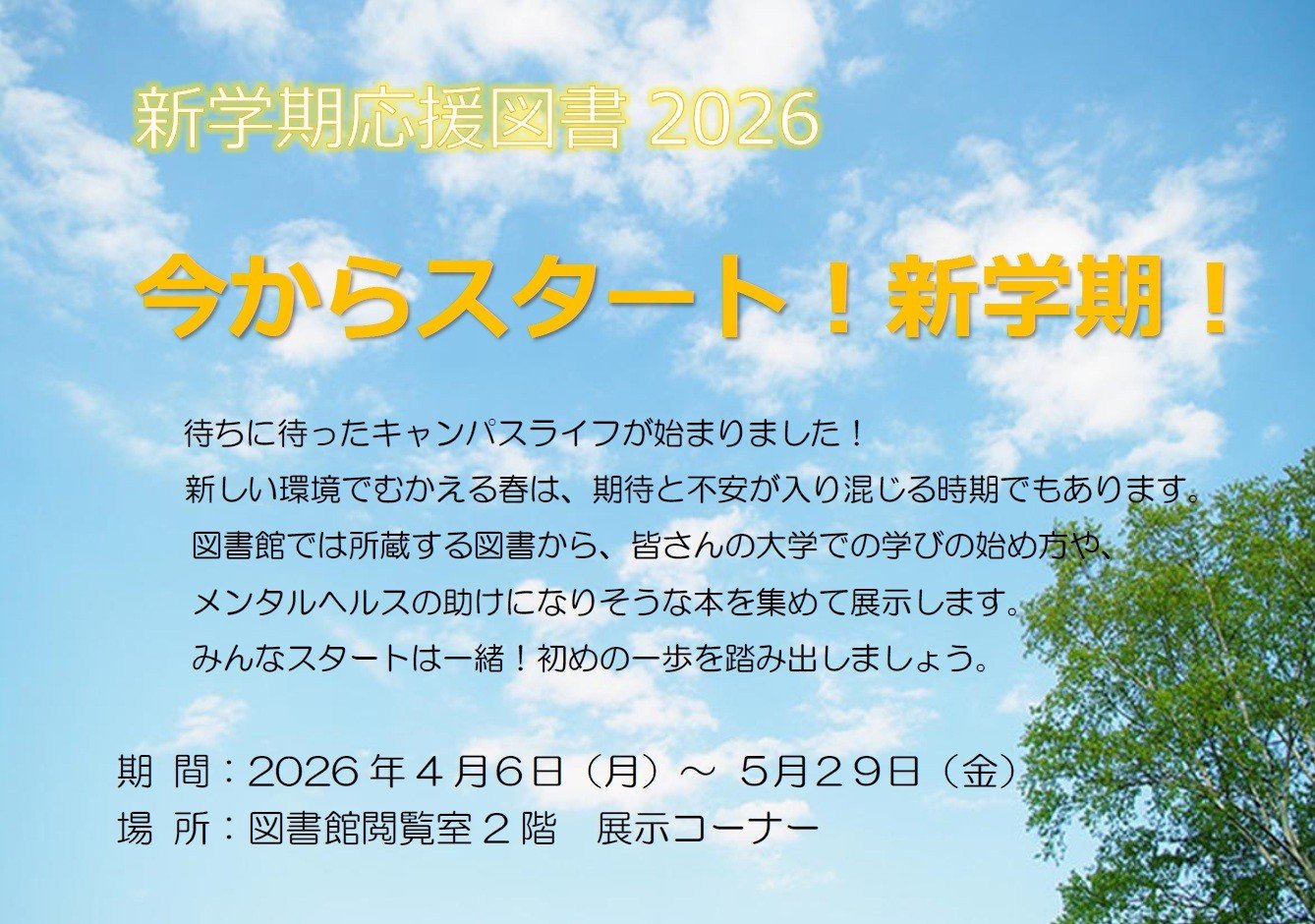 新学期応援図書 2026

今からスタート！新学期！

待ちに待ったキャンパスライフが始まりました！
新しい環境でむかえる春は、期待と不安が入り混じる時期でもあります。
図書館では所蔵する図書から、皆さんの大学での学びの始め方や、
メンタルヘルスの助けになりそうな本を集めて展示します。
みんなスタートは一緒！初めの一歩を踏み出しましょう。

期 間：2026 年４月６日（月）～ 5月２９日（金）
場 所：図書館閲覧室２階　展示コーナー